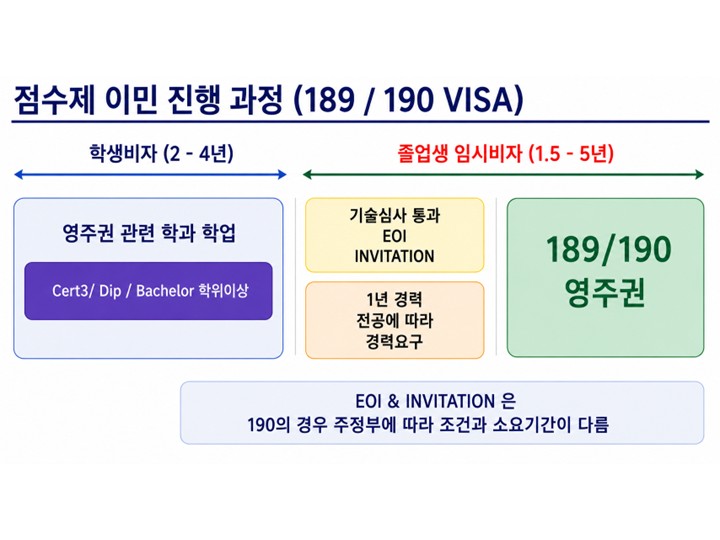 점수제 이민 진행 과정 (189 / 190 VISA)

학생비자 (2 - 4년)

졸업생 임시비자 (1.5 - 5년)

영주권 관련 학과 학업

Cert3/ Dip / Bachelor 학위이상

기술심사 통과
EOI
INVITATION

1년 경력
전공에 따라
경력요구

189/190
영주권

EOI & INVITATION 은
190의 경우 주정부에 따라 조건과 소요기간이 다름